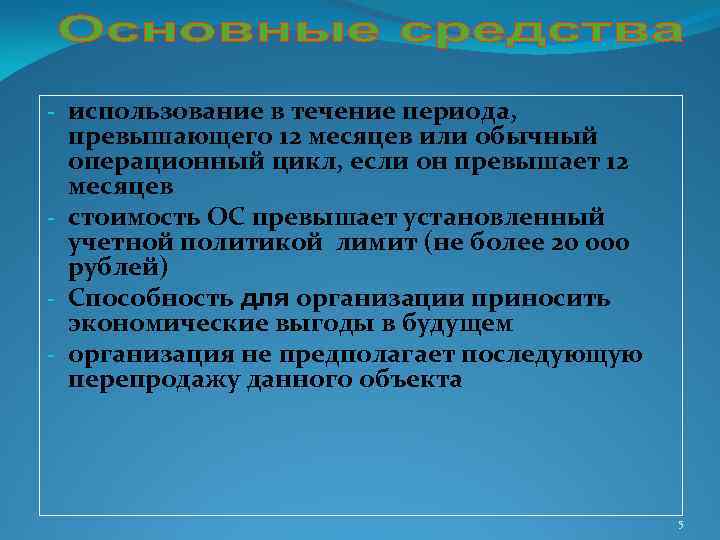 Основные средства

- использование в течение периода, превышающего 12 месяцев или обычный операционный цикл, если он превышает 12 месяцев
- стоимость ОС превышает установленный учетной политикой лимит (не более 20 000 рублей)
- Способность для организации приносить экономические выгоды в будущем
- организация не предполагает последующую перепродажу данного объекта

5